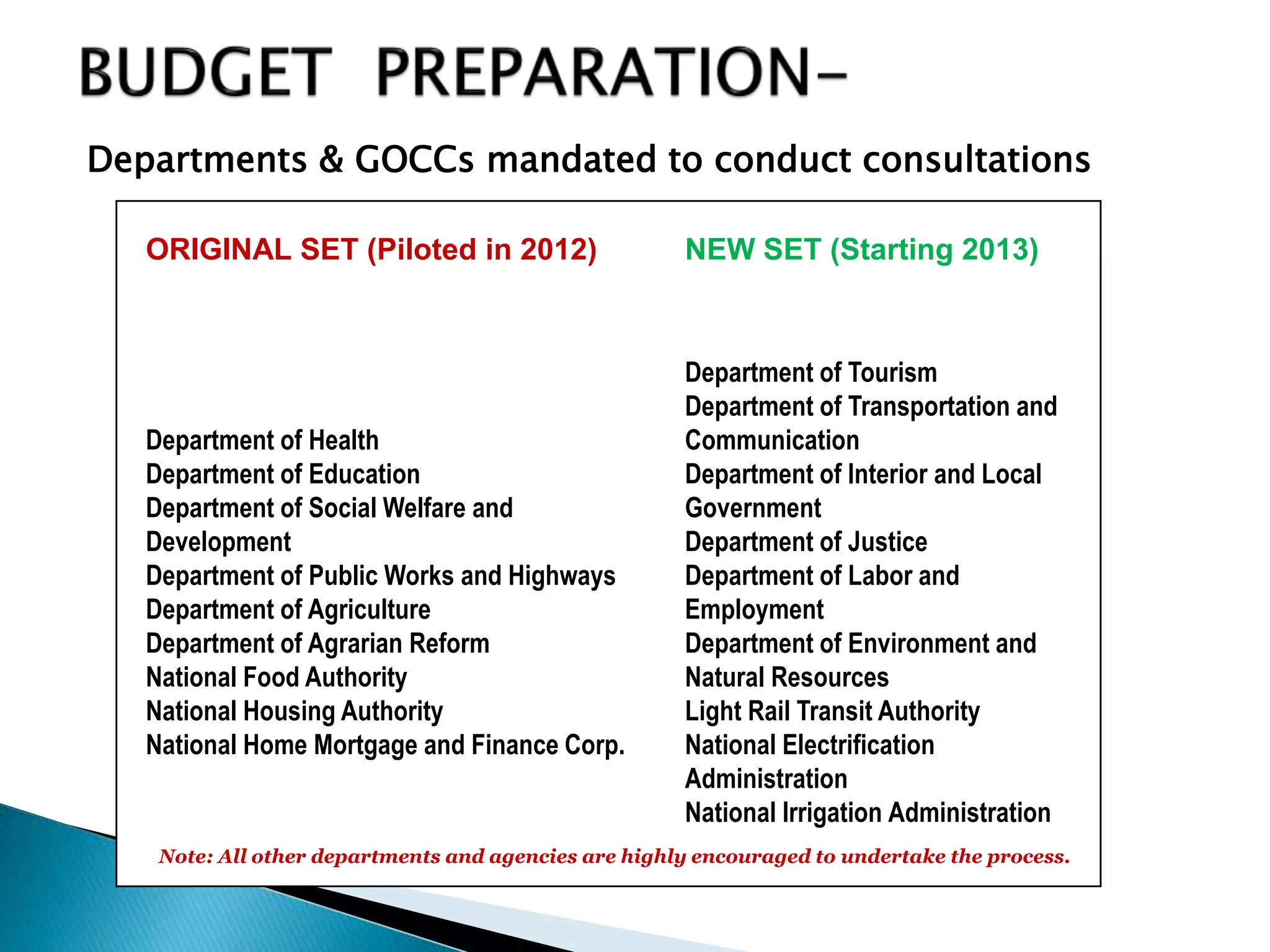 BUDGET PREPARATION-

Departments & GOCCs mandated to conduct consultations

ORIGINAL SET (Piloted in 2012)

Department of Health
Department of Education
Department of Social Welfare and Development
Department of Public Works and Highways
Department of Agriculture
Department of Agrarian Reform
National Food Authority
National Housing Authority
National Home Mortgage and Finance Corp.

NEW SET (Starting 2013)

Department of Tourism
Department of Transportation and Communication
Department of Interior and Local Government
Department of Justice
Department of Labor and Employment
Department of Environment and Natural Resources
Light Rail Transit Authority
National Electrification Administration
National Irrigation Administration

Note: All other departments and agencies are highly encouraged to undertake the process.